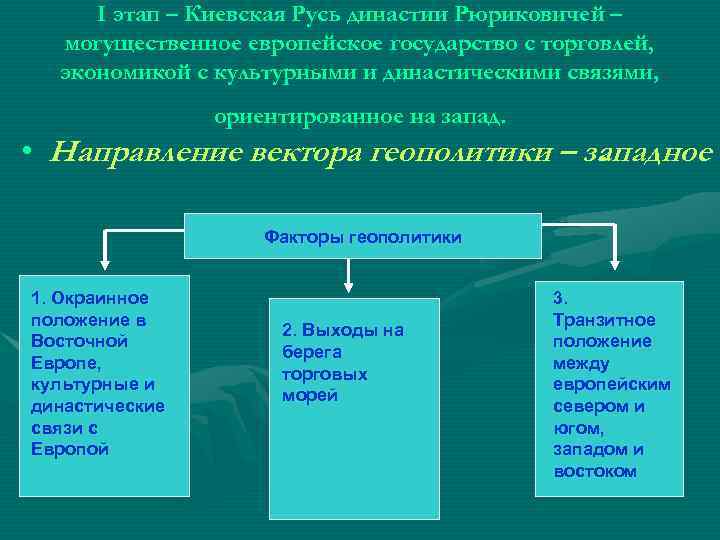 I этап – Киевская Русь династии Рюриковичей – могущественное европейское государство с торговлей, экономикой с культурными и династическими связями,

ориентированное на запад.

• Направление вектора геополитики – западное

Факторы геополитики

1. Окраинное положение в Восточной Европе, культурные и династические связи с Европой

2. Выходы на берега торговых морей

3. Транзитное положение между европейским севером и югом, западом и востоком